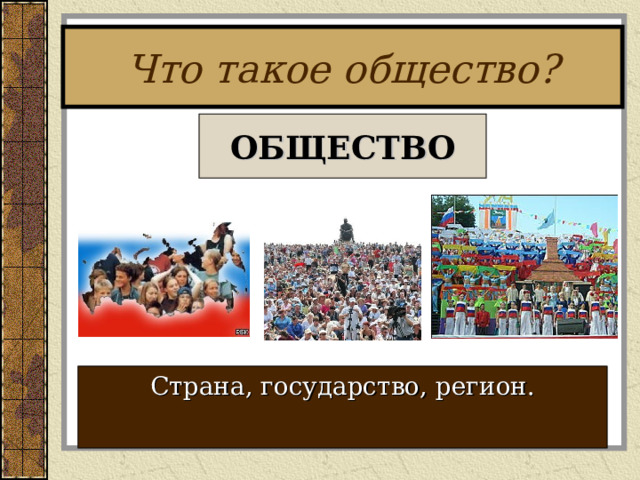 Что такое общество?

ОБЩЕСТВО

Страна, государство, регион.